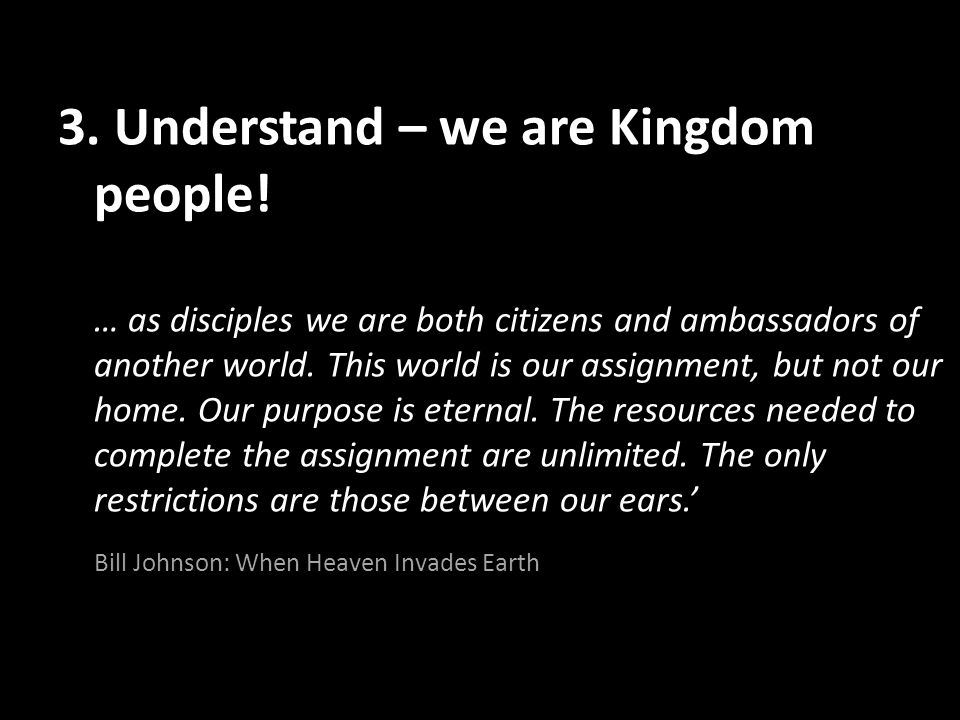 3. Understand – we are Kingdom people!

… as disciples we are both citizens and ambassadors of another world. This world is our assignment, but not our home. Our purpose is eternal. The resources needed to complete the assignment are unlimited. The only restrictions are those between our ears.’

Bill Johnson: When Heaven Invades Earth